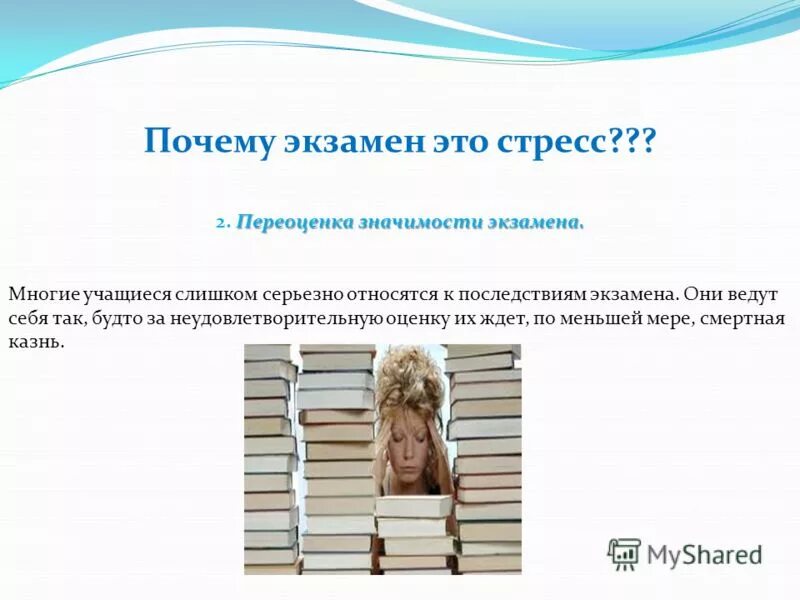 Почему экзамен это стресс???

2. Переоценка значимости экзамена.

Многие учащиеся слишком серьезно относятся к последствиям экзамена. Они ведут себя так, будто за неудовлетворительную оценку их ждет, по меньшей мере, смертная казнь.

MyShared